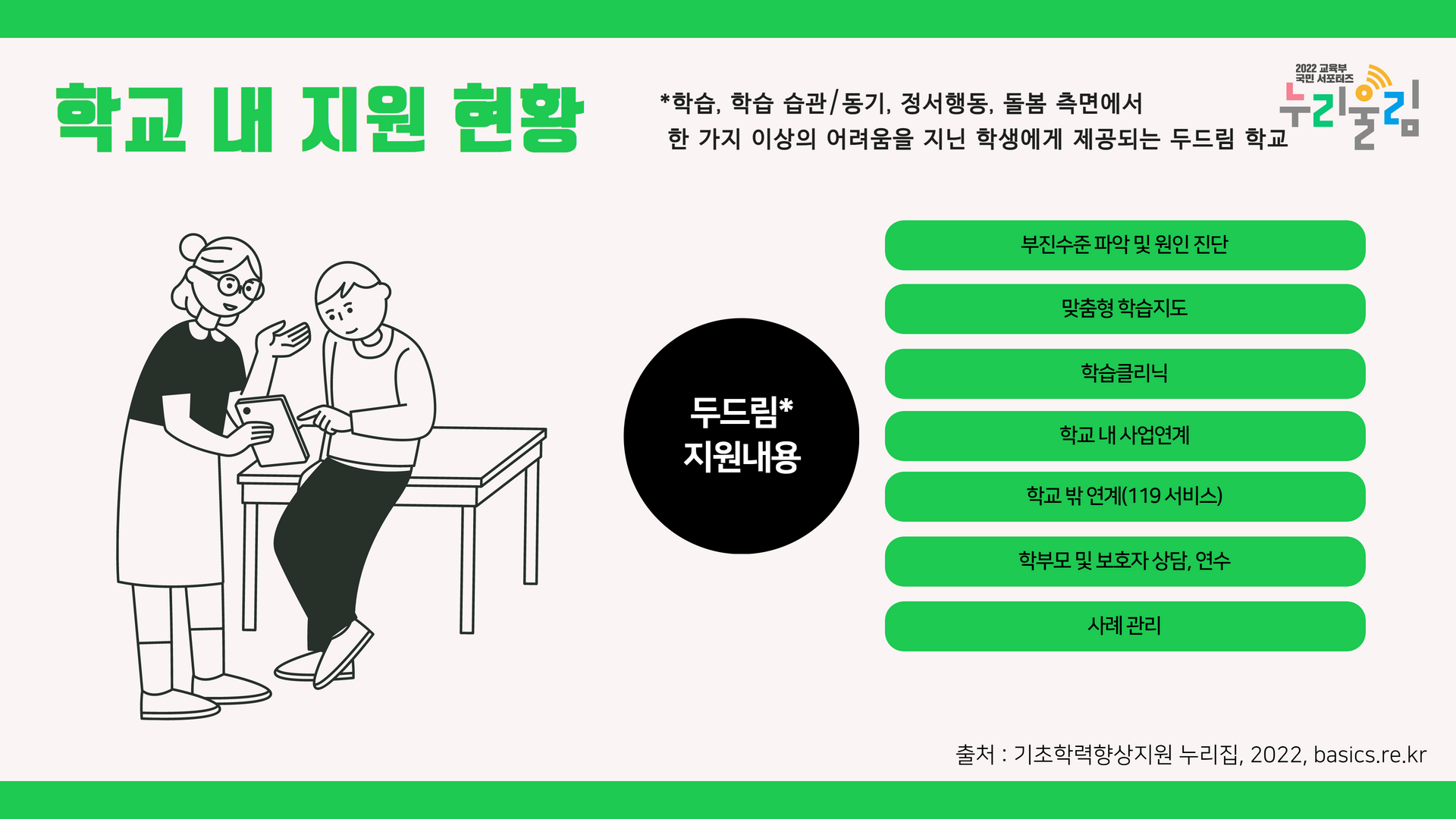 학교 내 지원 현황

*학습, 학습 습관/동기, 정서행동, 돌봄 측면에서
한 가지 이상의 어려움을 지닌 학생에게 제공되는 두드림 학교

2022 교육부
국민 서포터즈
누리울림

두드림*
지원내용

부진수준 파악 및 원인 진단

맞춤형 학습지도

학습클리닉

학교 내 사업연계

학교 밖 연계(119 서비스)

학부모 및 보호자 상담, 연수

사례 관리

출처 : 기초학력향상지원 누리집, 2022, basics.re.kr